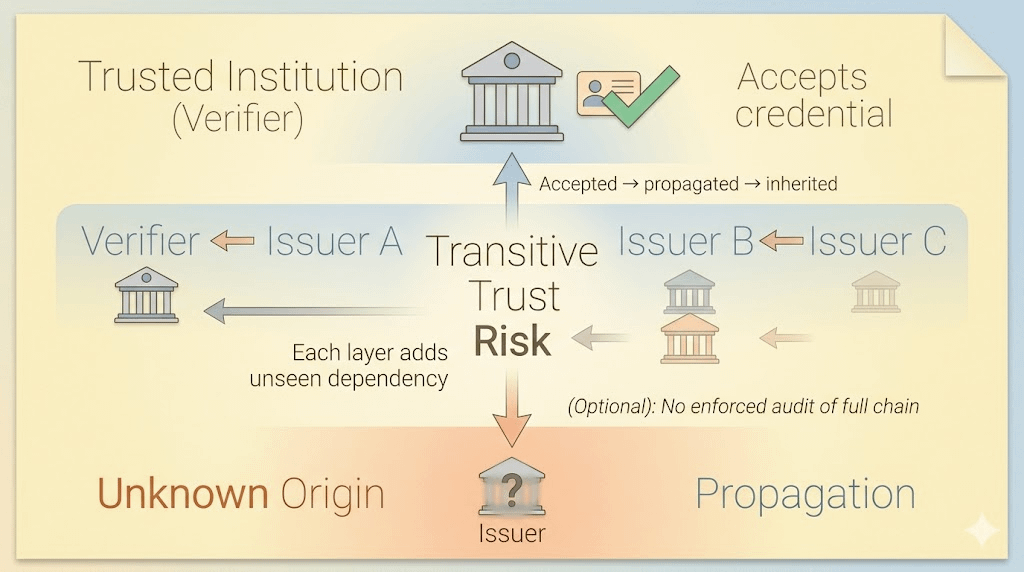 Trusted Institution (Verifier)

Accepts credential

Accepted → propagated → inherited

Verifier ← Issuer A

Transitive Trust Risk

Issuer B ← Issuer C

Each layer adds unseen dependency

(Optional): No enforced audit of full chain

Unknown Origin

?

Issuer

Propagation